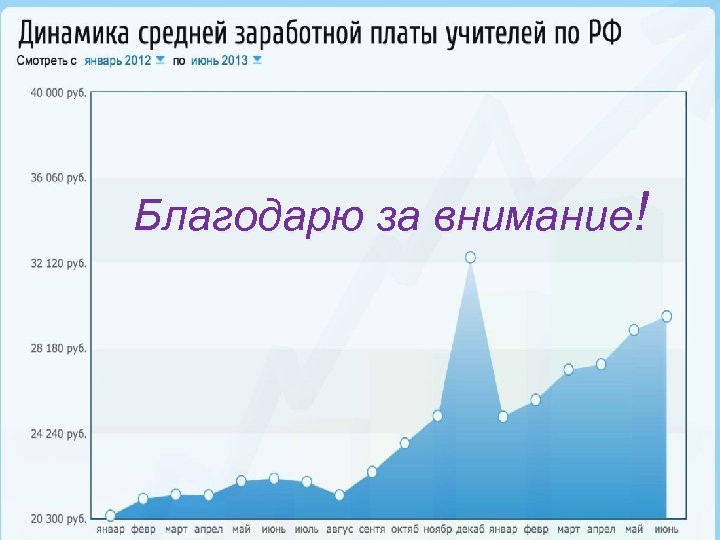 Динамика средней заработной платы учителей по РФ

Смотреть с январь 2012 по июнь 2013

40 000 руб.
36 060 руб.
32 120 руб.
28 180 руб.
24 240 руб.
20 300 руб.

Благодарю за внимание!

январ февр март апрел май июнь июль авгус сентя октяб ноябр декаб январ февр март апрел май июнь